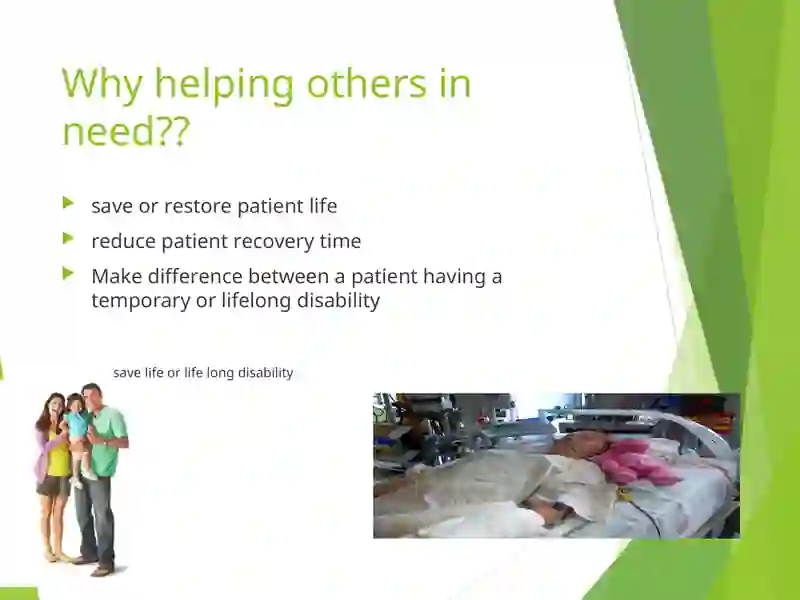 Why helping others in need??

save or restore patient life

reduce patient recovery time

Make difference between a patient having a temporary or lifelong disability

save life or life long disability